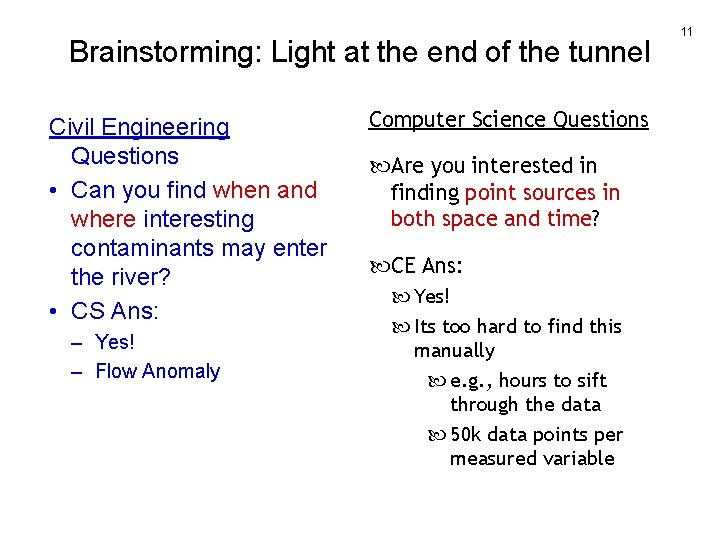 11

Brainstorming: Light at the end of the tunnel

Civil Engineering Questions

• Can you find when and where interesting contaminants may enter the river?

• CS Ans:

– Yes!

– Flow Anomaly

Computer Science Questions

Are you interested in finding point sources in both space and time?

CE Ans:

Yes!

Its too hard to find this manually

e.g., hours to sift through the data

50k data points per measured variable